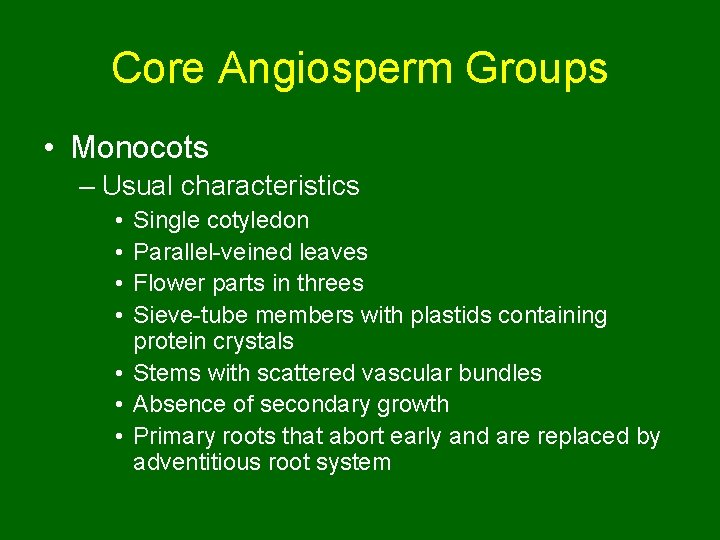 Core Angiosperm Groups

• Monocots
– Usual characteristics
• Single cotyledon
• Parallel-veined leaves
• Flower parts in threes
• Sieve-tube members with plastids containing protein crystals
• Stems with scattered vascular bundles
• Absence of secondary growth
• Primary roots that abort early and are replaced by adventitious root system